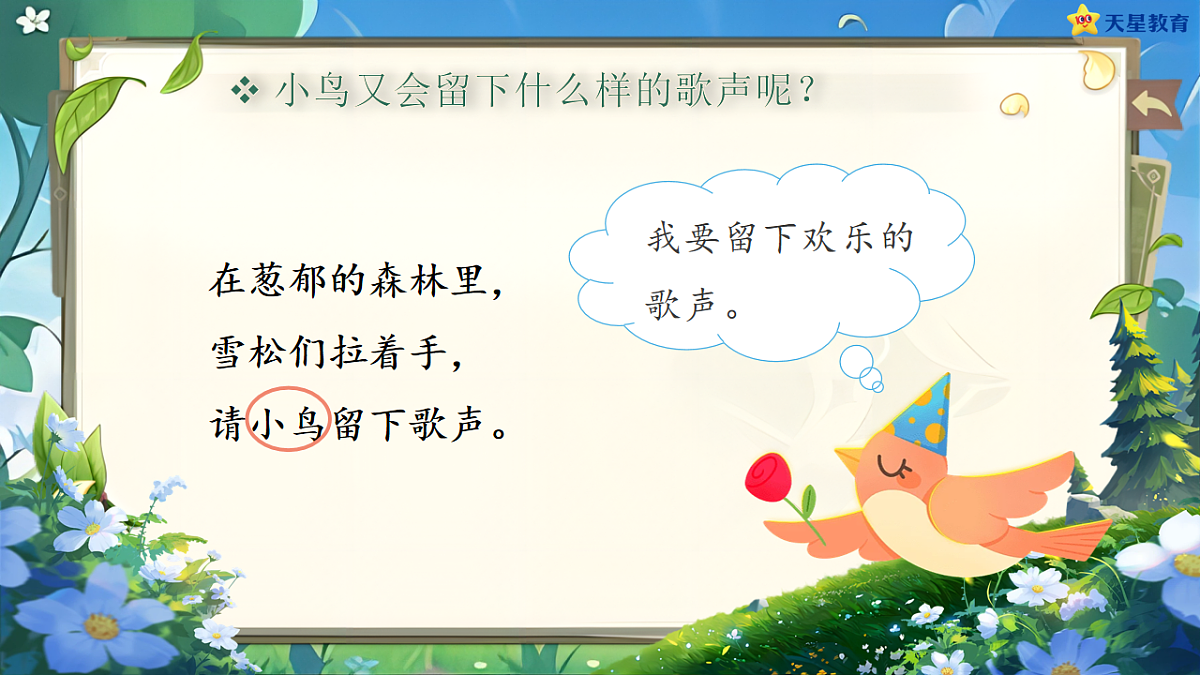 天星教育

❖ 小鸟又会留下什么样的歌声呢？

在葱郁的森林里，
雪松们拉着手，
请小鸟留下歌声。

我要留下欢乐的歌声。